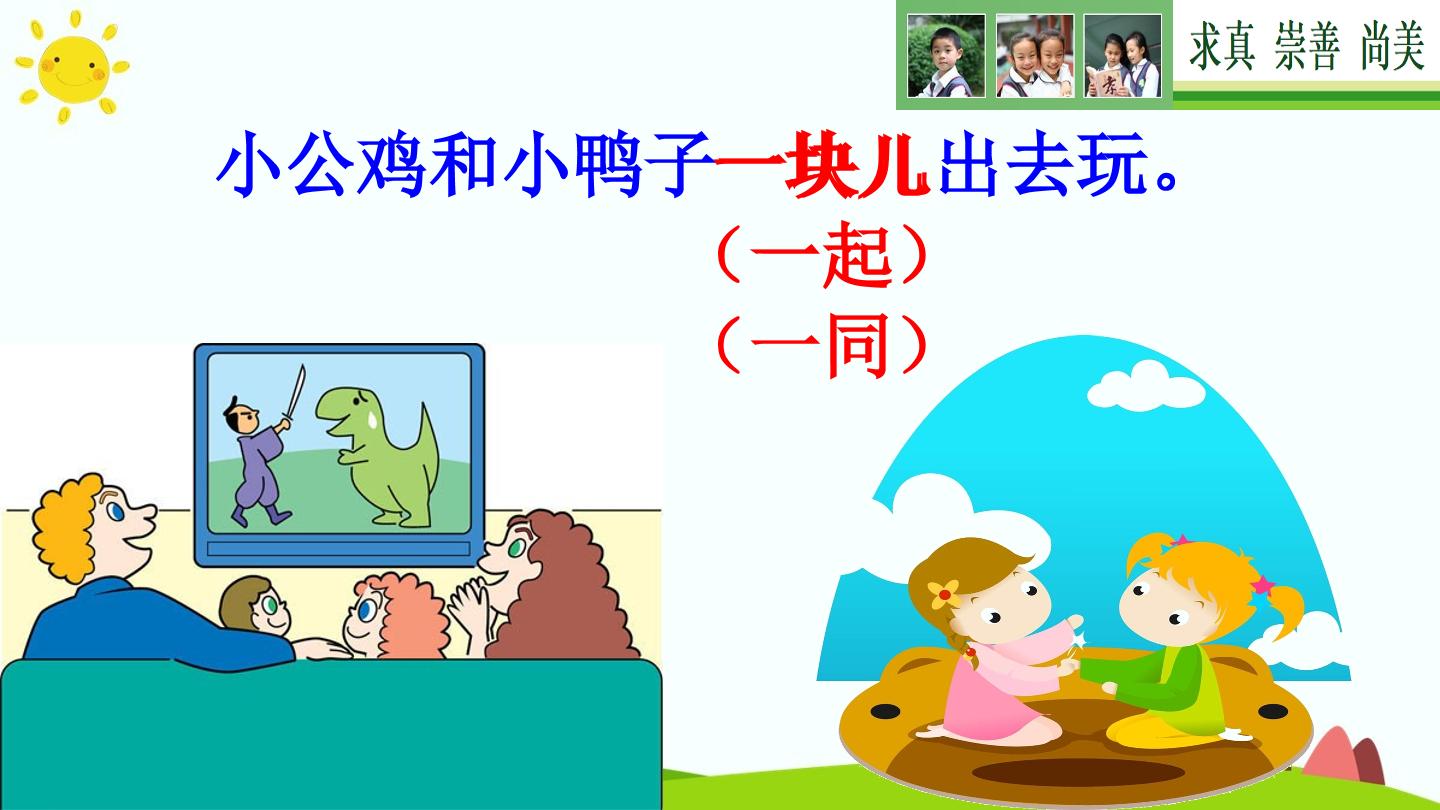 求真 崇善 尚美

小公鸡和小鸭子一块儿出去玩。

（一起）

（一同）